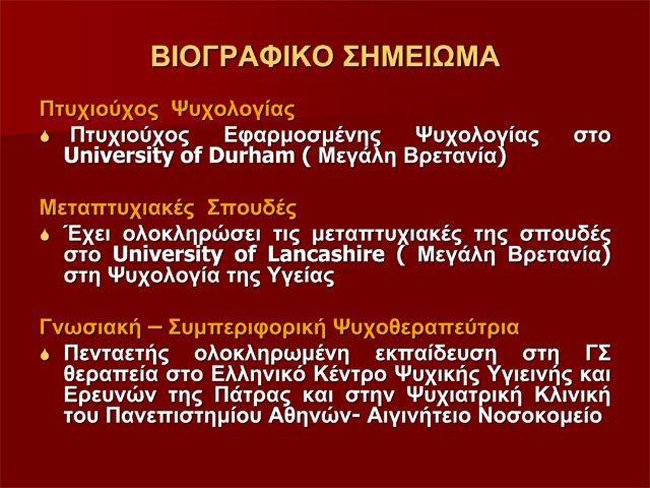 ΒΙΟΓΡΑΦΙΚΟ ΣΗΜΕΙΩΜΑ

Πτυχιούχος Ψυχολογίας

Πτυχιούχος Εφαρμοσμένης Ψυχολογίας στο University of Durham ( Μεγάλη Βρετανία)

Μεταπτυχιακές Σπουδές

Έχει ολοκληρώσει τις μεταπτυχιακές της σπουδές στο University of Lancashire ( Μεγάλη Βρετανία) στη Ψυχολογία της Υγείας

Γνωσιακή – Συμπεριφορική Ψυχοθεραπεύτρια

Πενταετής ολοκληρωμένη εκπαίδευση στη ΓΣ θεραπεία στο Ελληνικό Κέντρο Ψυχικής Υγιεινής και Ερευνών της Πάτρας και στην Ψυχιατρική Κλινική του Πανεπιστημίου Αθηνών- Αιγινήτειο Νοσοκομείο